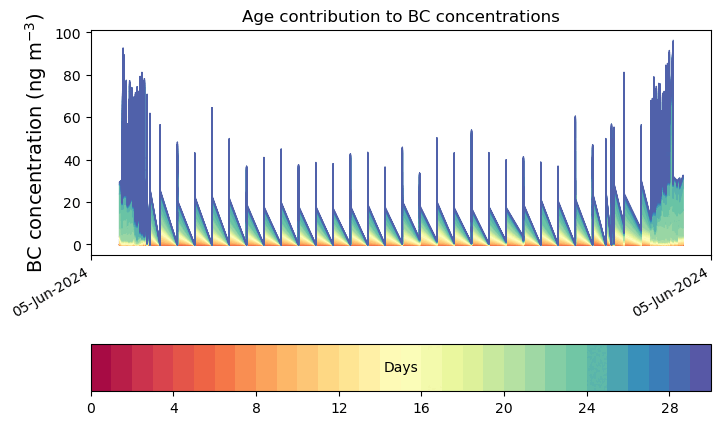 Age contribution to BC concentrations

BC concentration (ng m$^{-3}$)

100
80
60
40
20
0

05-Jun-2024
05-Jun-2024

Days

0
4
8
12
16
20
24
28